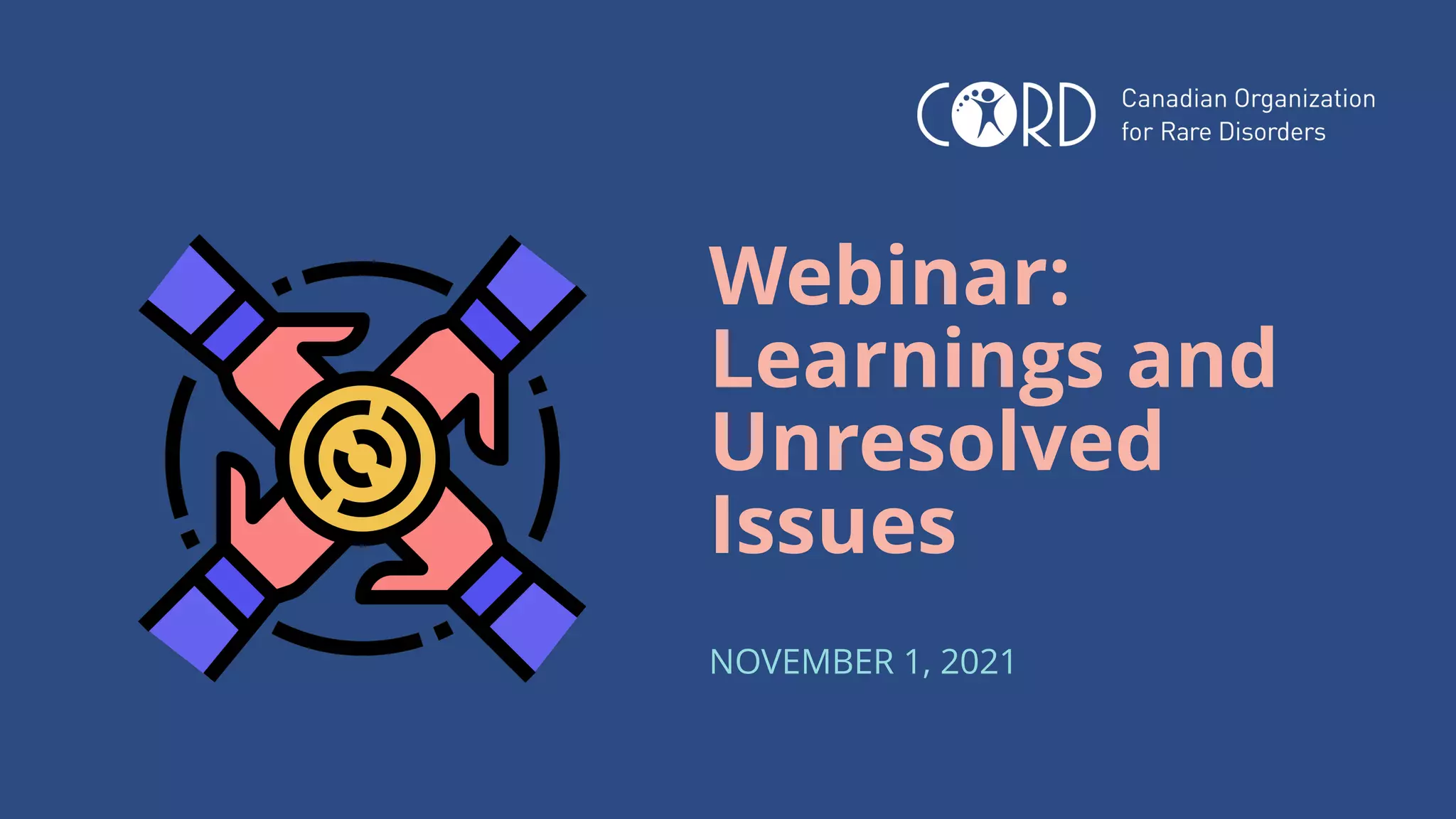 CORD Canadian Organization for Rare Disorders

Webinar: Learnings and Unresolved Issues

NOVEMBER 1, 2021